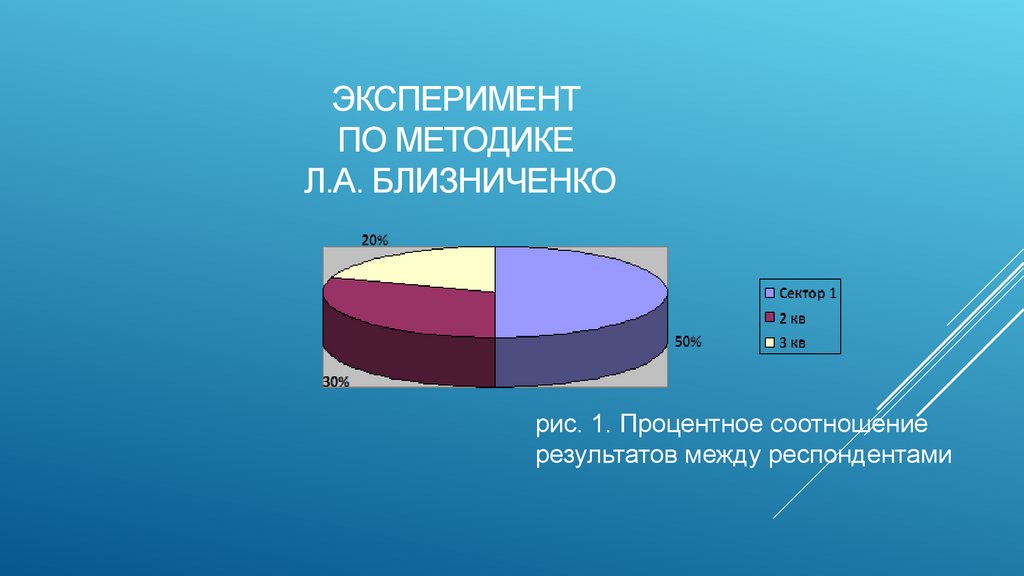 ЭКСПЕРИМЕНТ
ПО МЕТОДИКЕ
Л.А. БЛИЗНИЧЕНКО

20%

50%

30%

Сектор 1
2 кв
3 кв

рис. 1. Процентное соотношение результатов между респондентами